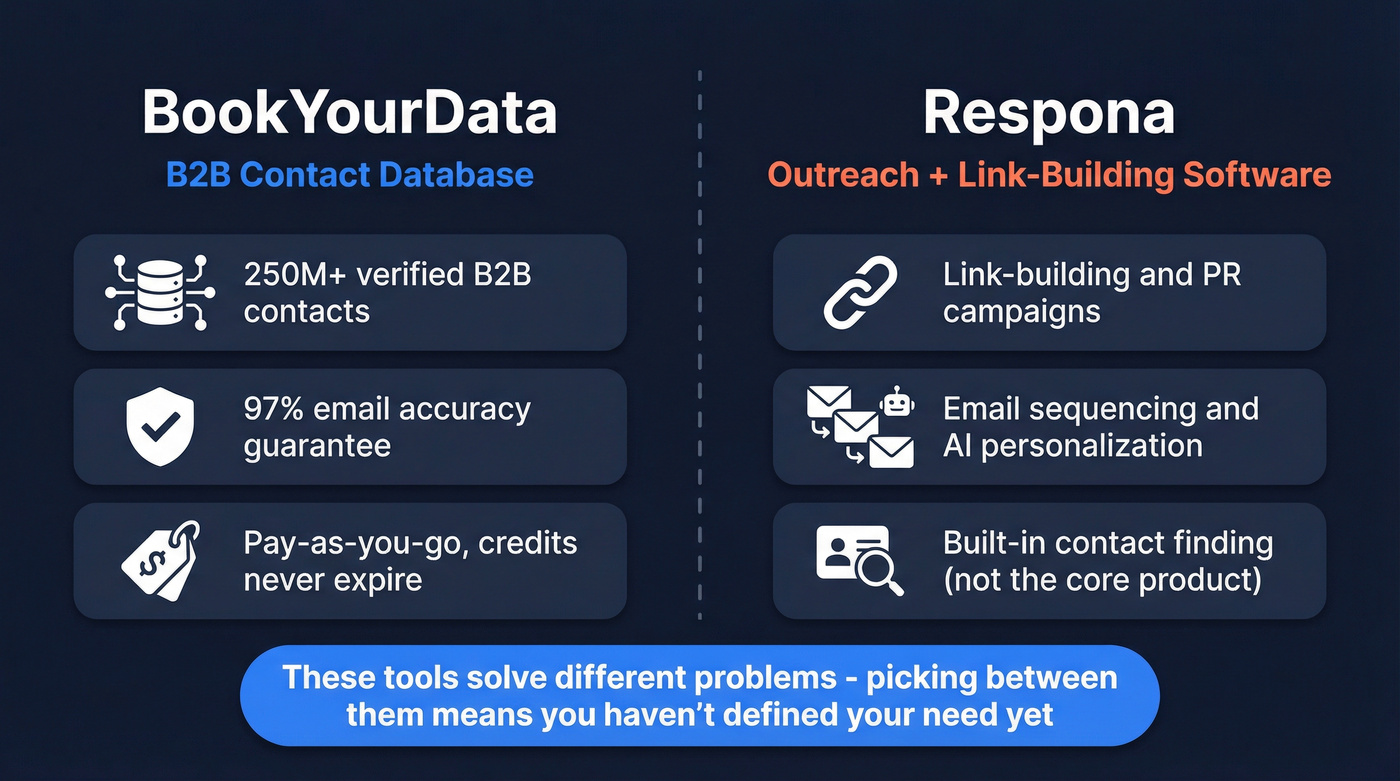 BookYourData
B2B Contact Database

250M+ verified B2B contacts

97% email accuracy guarantee

Pay-as-you-go, credits never expire

Respona
Outreach + Link-Building Software

Link-building and PR campaigns

Email sequencing and AI personalization

Built-in contact finding (not the core product)

These tools solve different problems - picking between them means you haven't defined your need yet